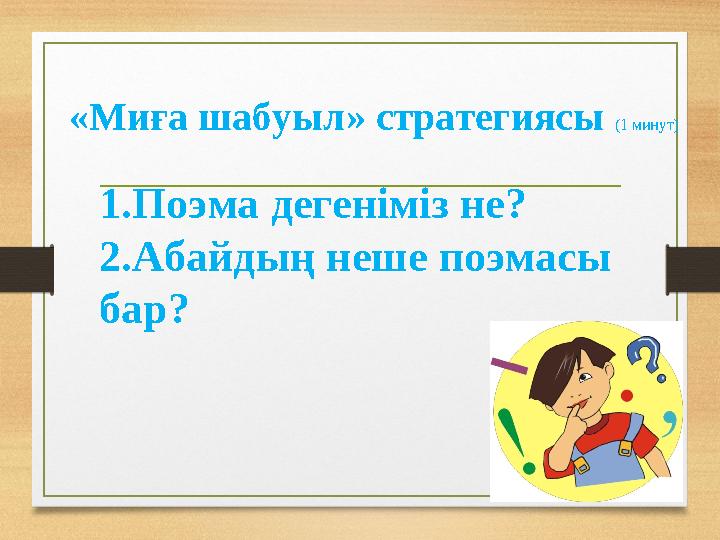 «Миға шабуыл» стратегиясы (1 минут)

1.Поэма дегеніміз не?
2.Абайдың неше поэмасы бар?